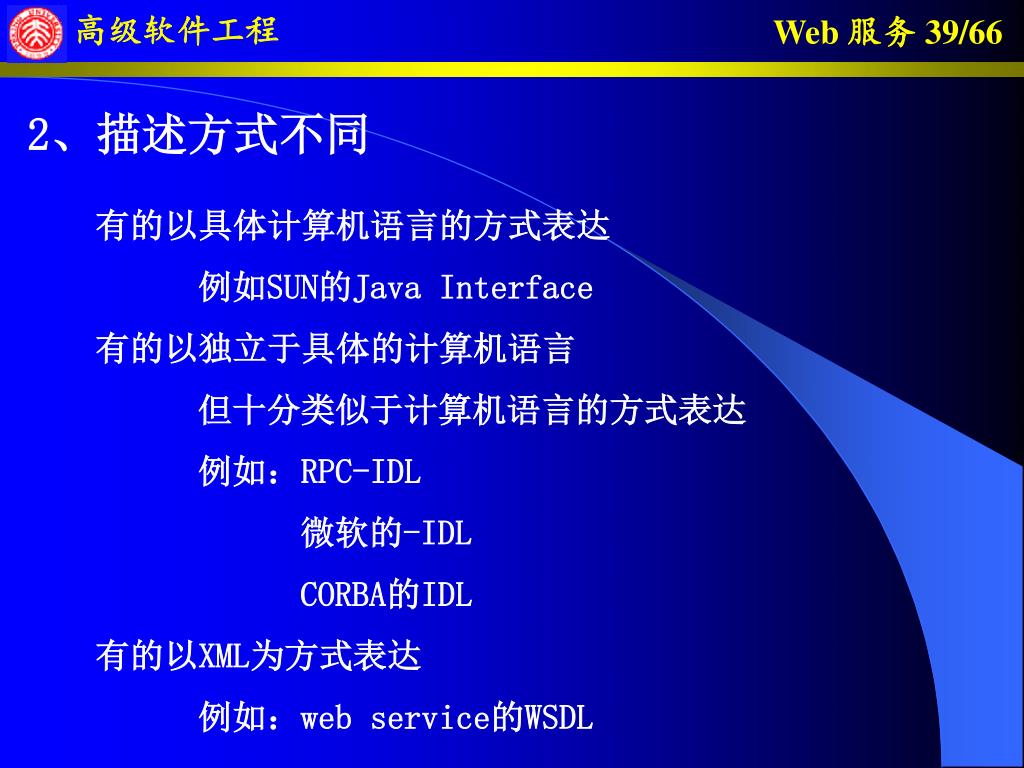 高级软件工程

Web 服务 39/66

2、描述方式不同

有的以具体计算机语言的方式表达

例如SUN的Java Interface

有的以独立于具体的计算机语言

但十分类似于计算机语言的方式表达

例如：RPC-IDL

微软的-IDL

CORBA的IDL

有的以XML为方式表达

例如：web service的WSDL